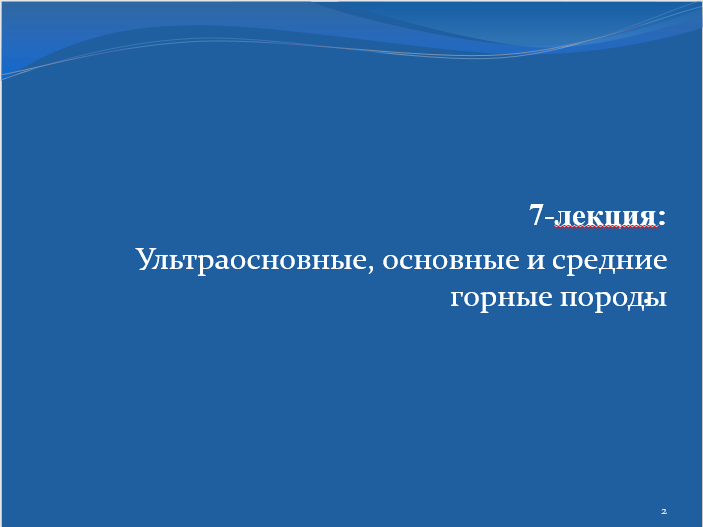 7-лекция:

Ультраосновные, основные и средние горные породы

2